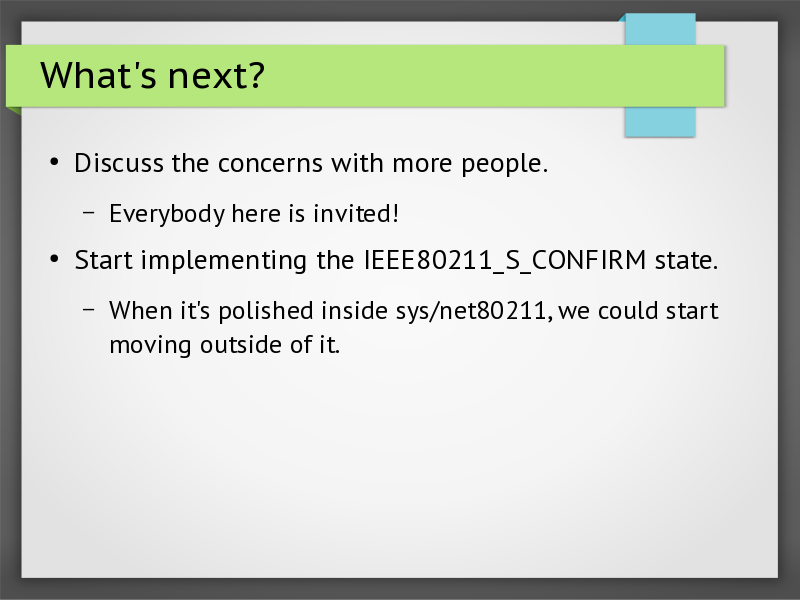 What's next?

• Discuss the concerns with more people.

– Everybody here is invited!

• Start implementing the IEEE80211_S_CONFIRM state.

– When it's polished inside sys/net80211, we could start moving outside of it.